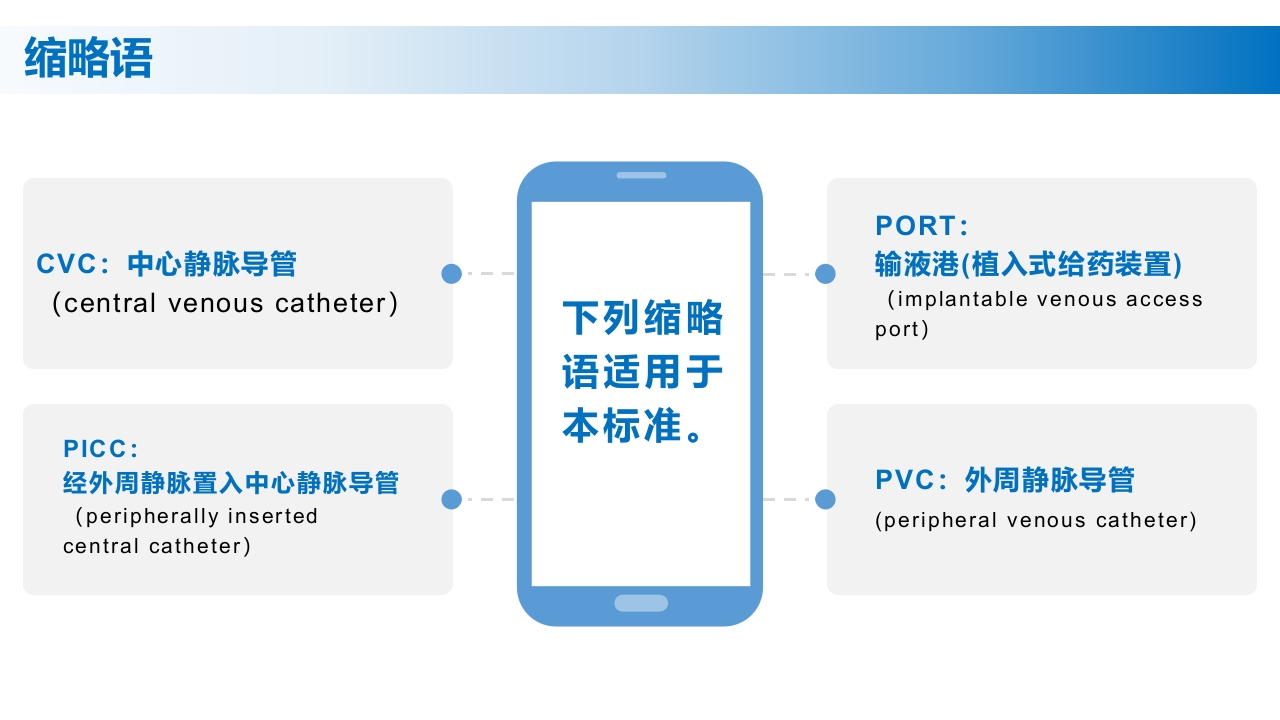 缩略语

CVC：中心静脉导管
（central venous catheter）

PICC：
经外周静脉置入中心静脉导管
（peripherally inserted central catheter）

下列缩略语适用于本标准。

PORT：
输液港(植入式给药装置)
（implantable venous access port）

PVC：外周静脉导管
(peripheral venous catheter)